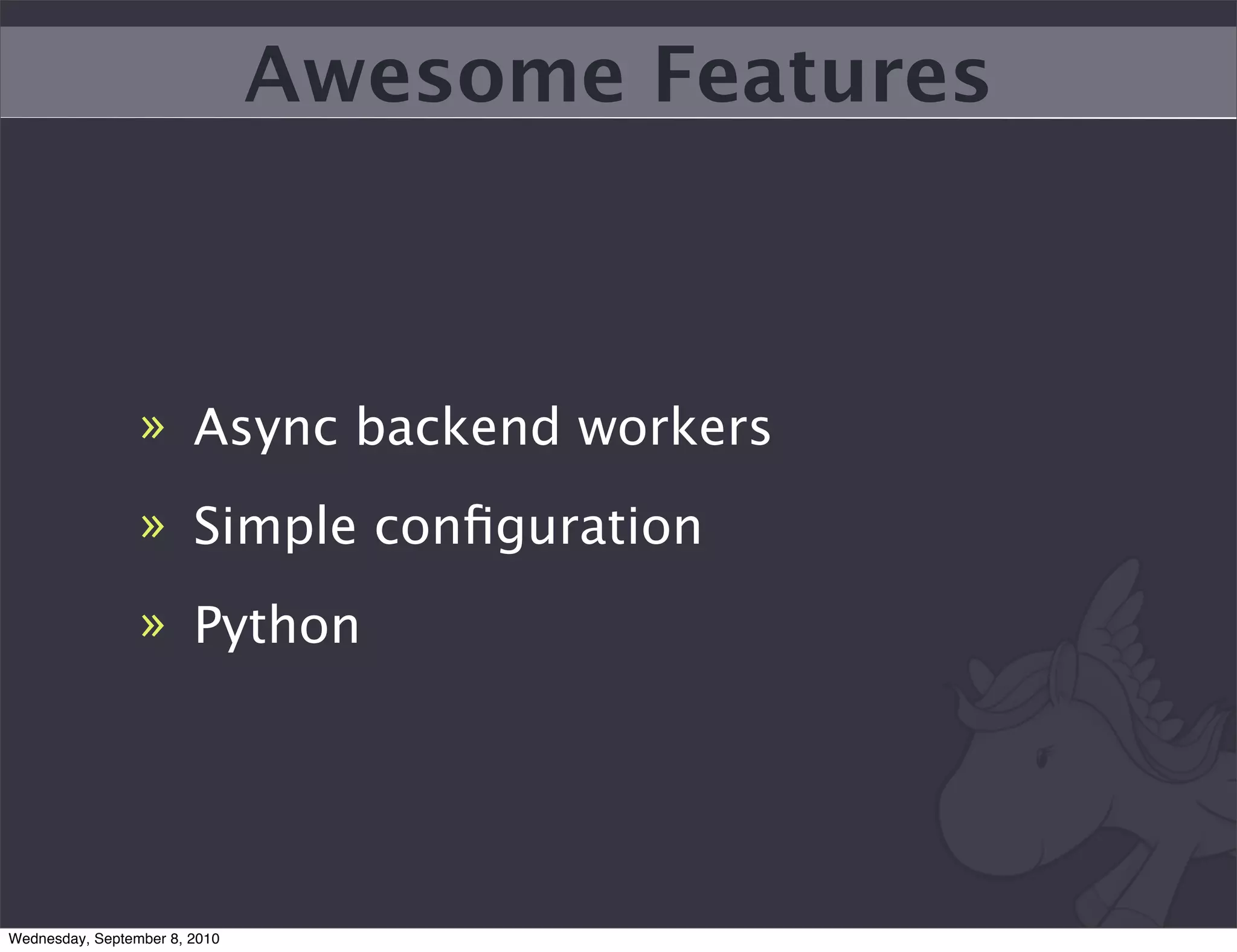 Awesome Features

» Async backend workers

» Simple configuration

» Python

Wednesday, September 8, 2010